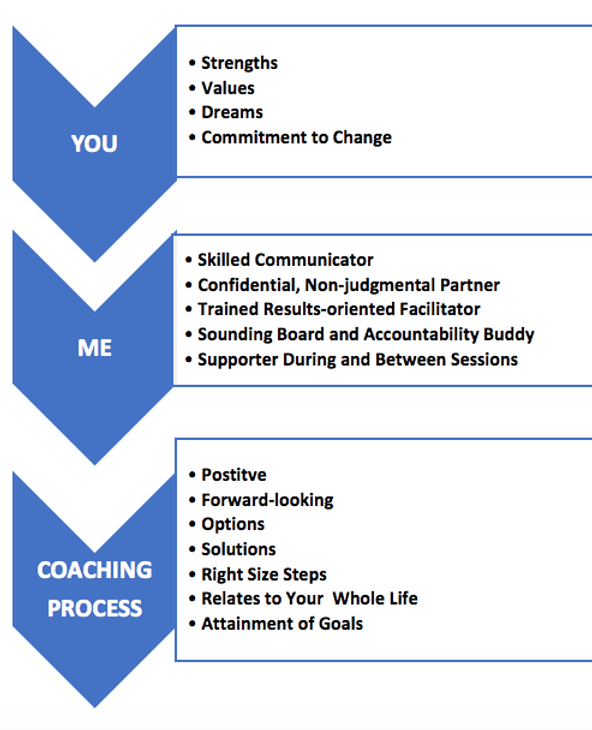 YOU

• Strengths
• Values
• Dreams
• Commitment to Change

ME

• Skilled Communicator
• Confidential, Non-judgmental Partner
• Trained Results-oriented Facilitator
• Sounding Board and Accountability Buddy
• Supporter During and Between Sessions

COACHING PROCESS

• Postitve
• Forward-looking
• Options
• Solutions
• Right Size Steps
• Relates to Your Whole Life
• Attainment of Goals